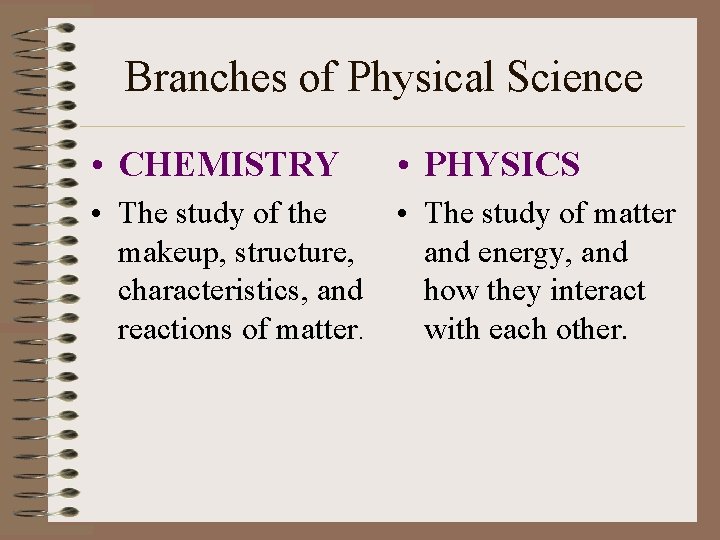 Branches of Physical Science

• CHEMISTRY

• The study of the makeup, structure, characteristics, and reactions of matter.

• PHYSICS

• The study of matter and energy, and how they interact with each other.